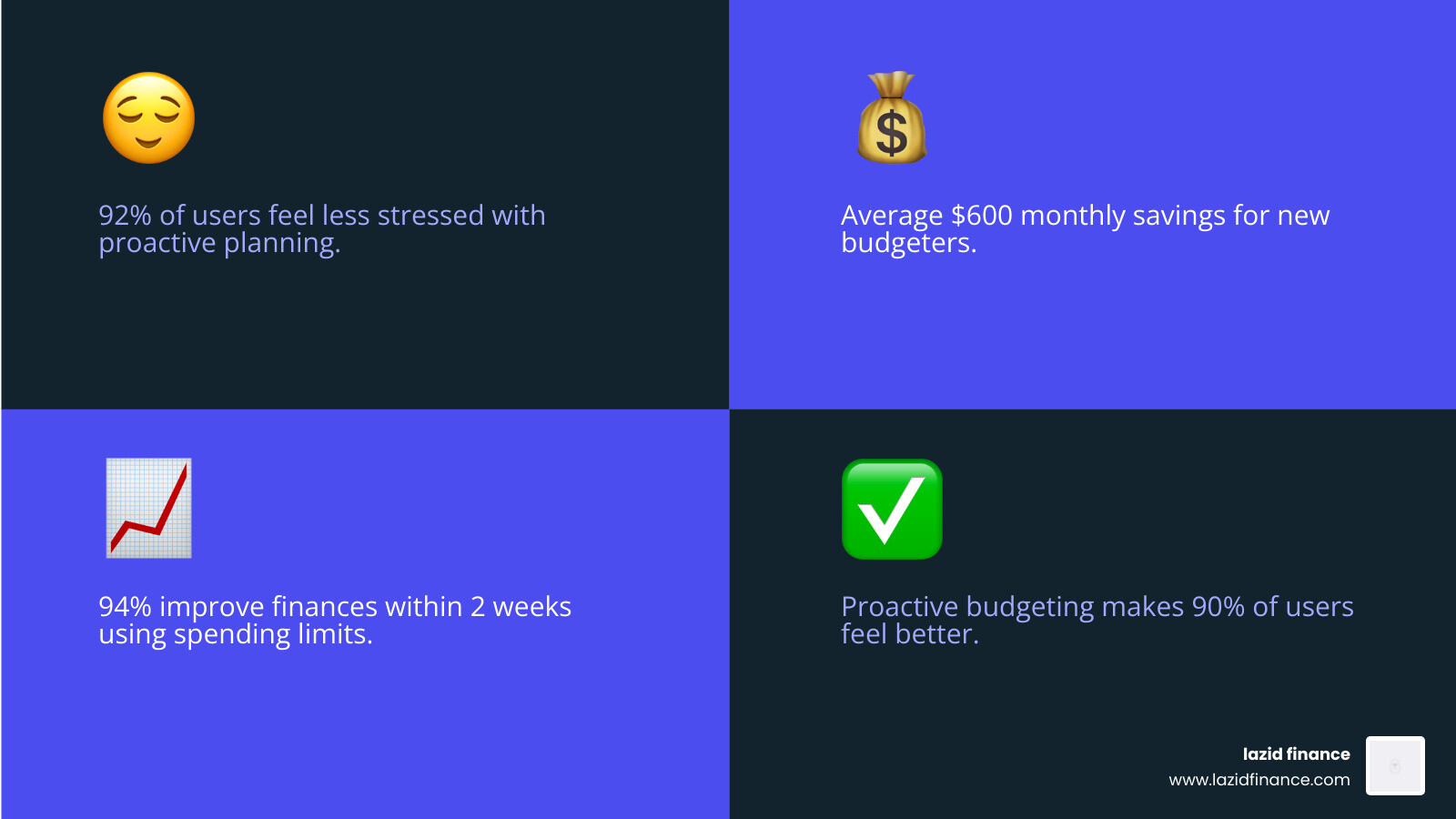 92% of users feel less stressed with proactive planning.

Average $600 monthly savings for new budgeters.

94% improve finances within 2 weeks using spending limits.

Proactive budgeting makes 90% of users feel better.

lazid finance
www.lazidfinance.com